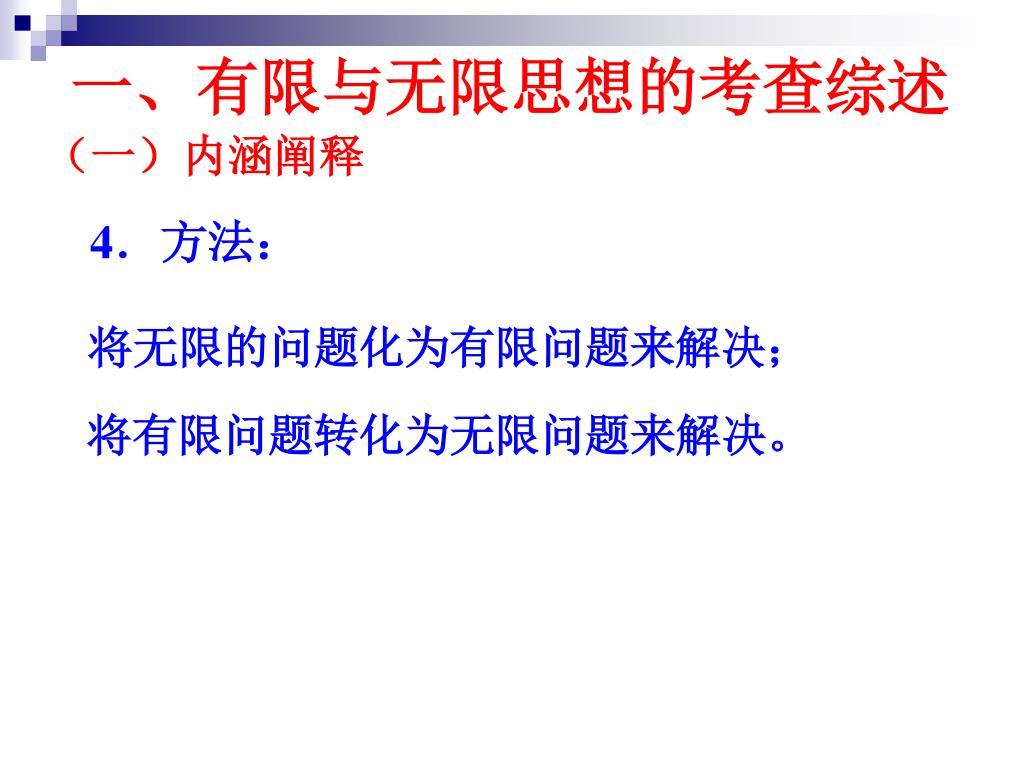 一、有限与无限思想的考查综述

（一）内涵阐释

4．方法：

将无限的问题化为有限问题来解决；

将有限问题转化为无限问题来解决。